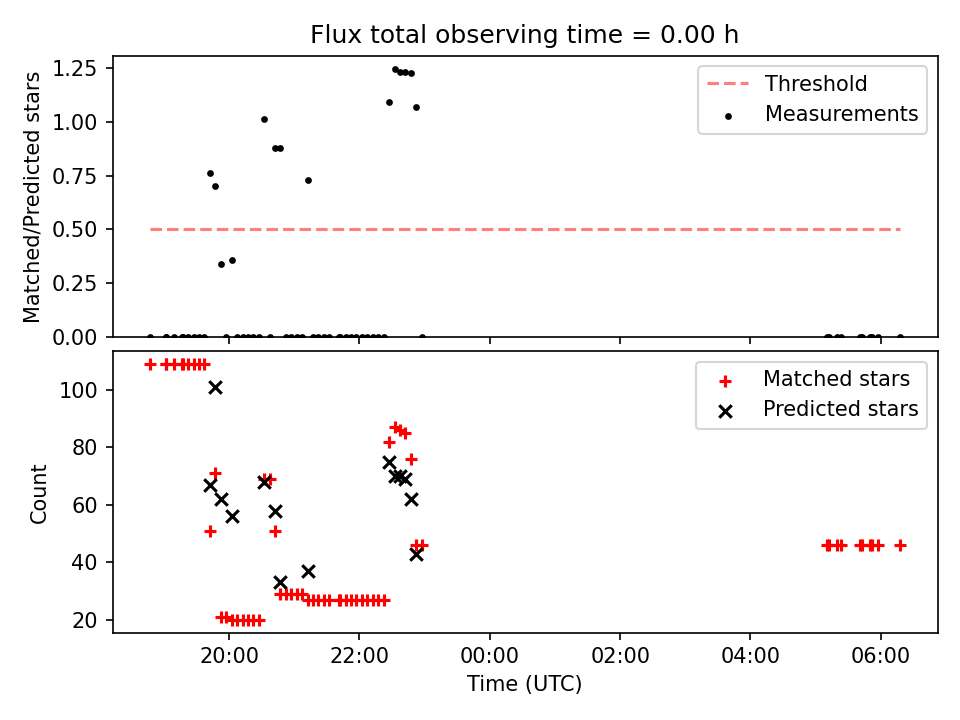 Flux total observing time = 0.00 h

Matched/Predicted stars

1.25
1.00
0.75
0.50
0.25
0.00

Threshold
Measurements

Count

100
80
60
40
20

Matched stars
Predicted stars

20:00
22:00
00:00
02:00
04:00
06:00

Time (UTC)